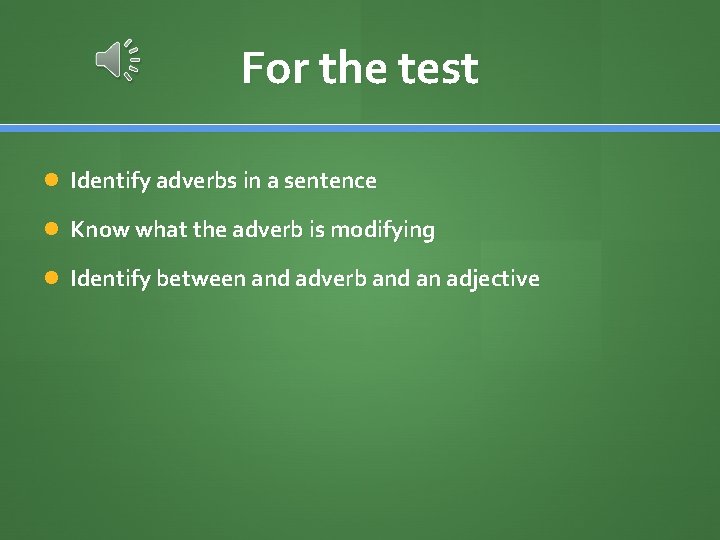 For the test

- Identify adverbs in a sentence
- Know what the adverb is modifying
- Identify between and adverb and an adjective